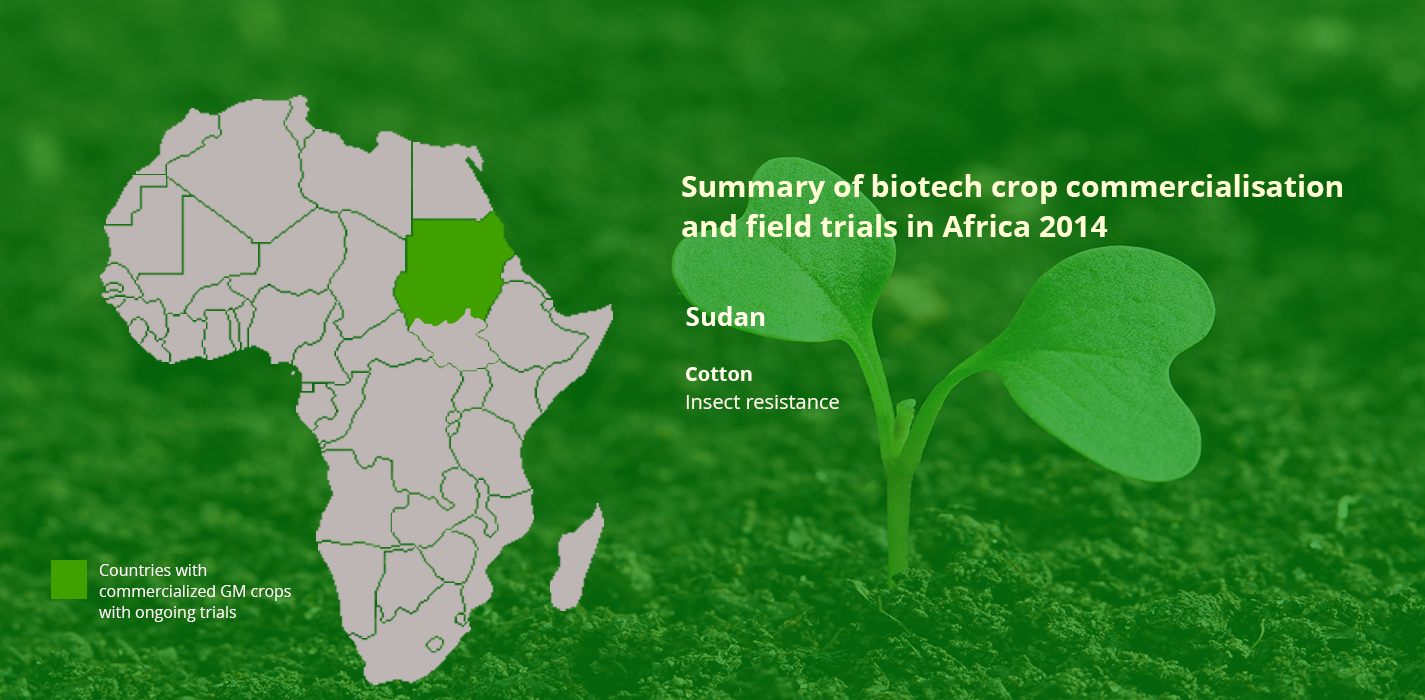 Summary of biotech crop commercialisation and field trials in Africa 2014

Sudan

Cotton
Insect resistance

Countries with commercialized GM crops with ongoing trials